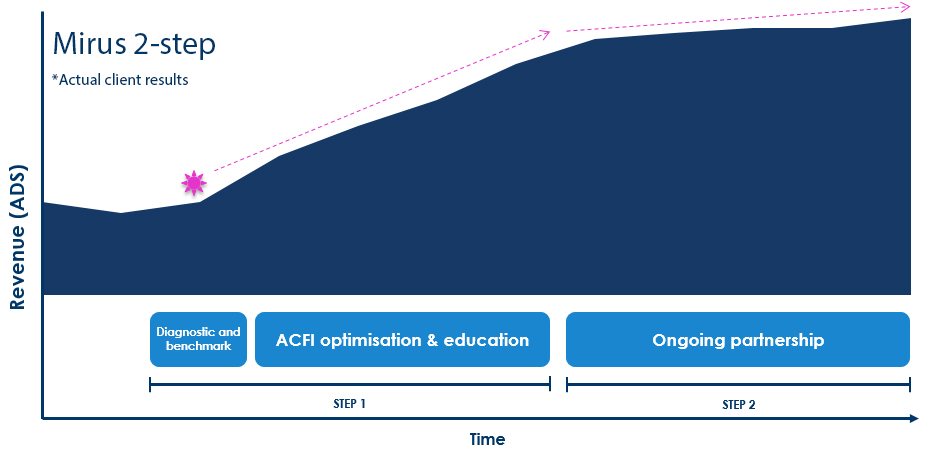 Mirus 2-step

*Actual client results

Revenue (ADS)

Diagnostic and benchmark

ACFI optimisation & education

Ongoing partnership

STEP 1

STEP 2

Time